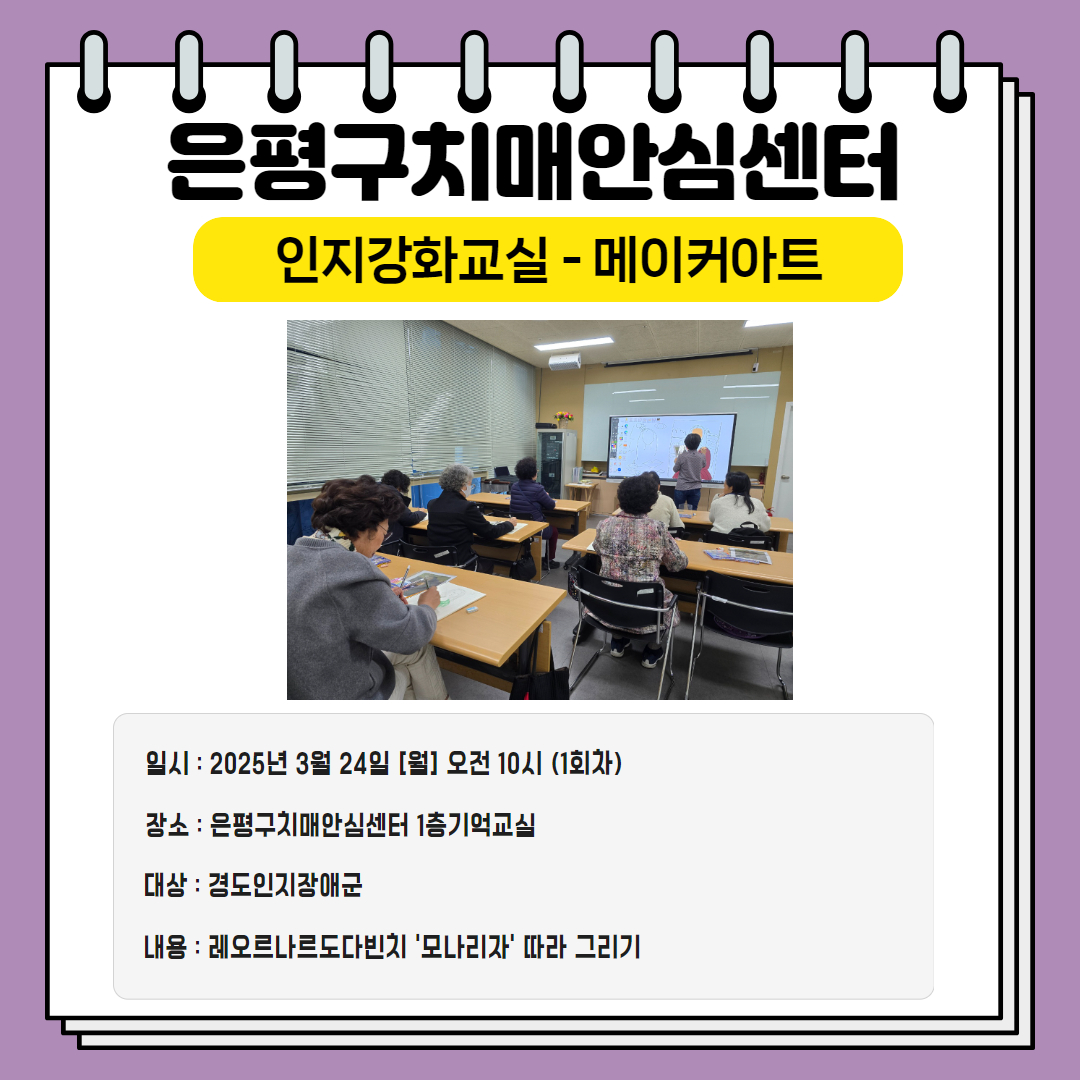 은평구치매안심센터

인지강화교실 - 메이커아트

일시 : 2025년 3월 24일 [월] 오전 10시 (1회차)

장소 : 은평구치매안심센터 1층기억교실

대상 : 경도인지장애군

내용 : 레오르나르도다빈치 '모나리자' 따라 그리기